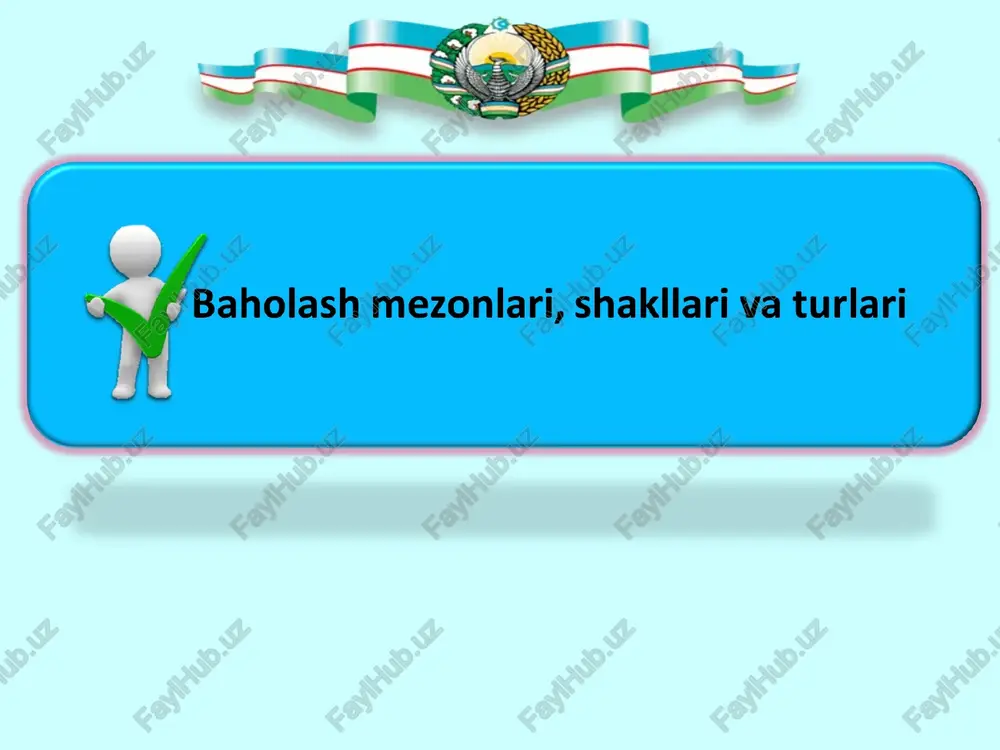 Baholash mezonlari, shakllari va turlari

FaylHub.uz